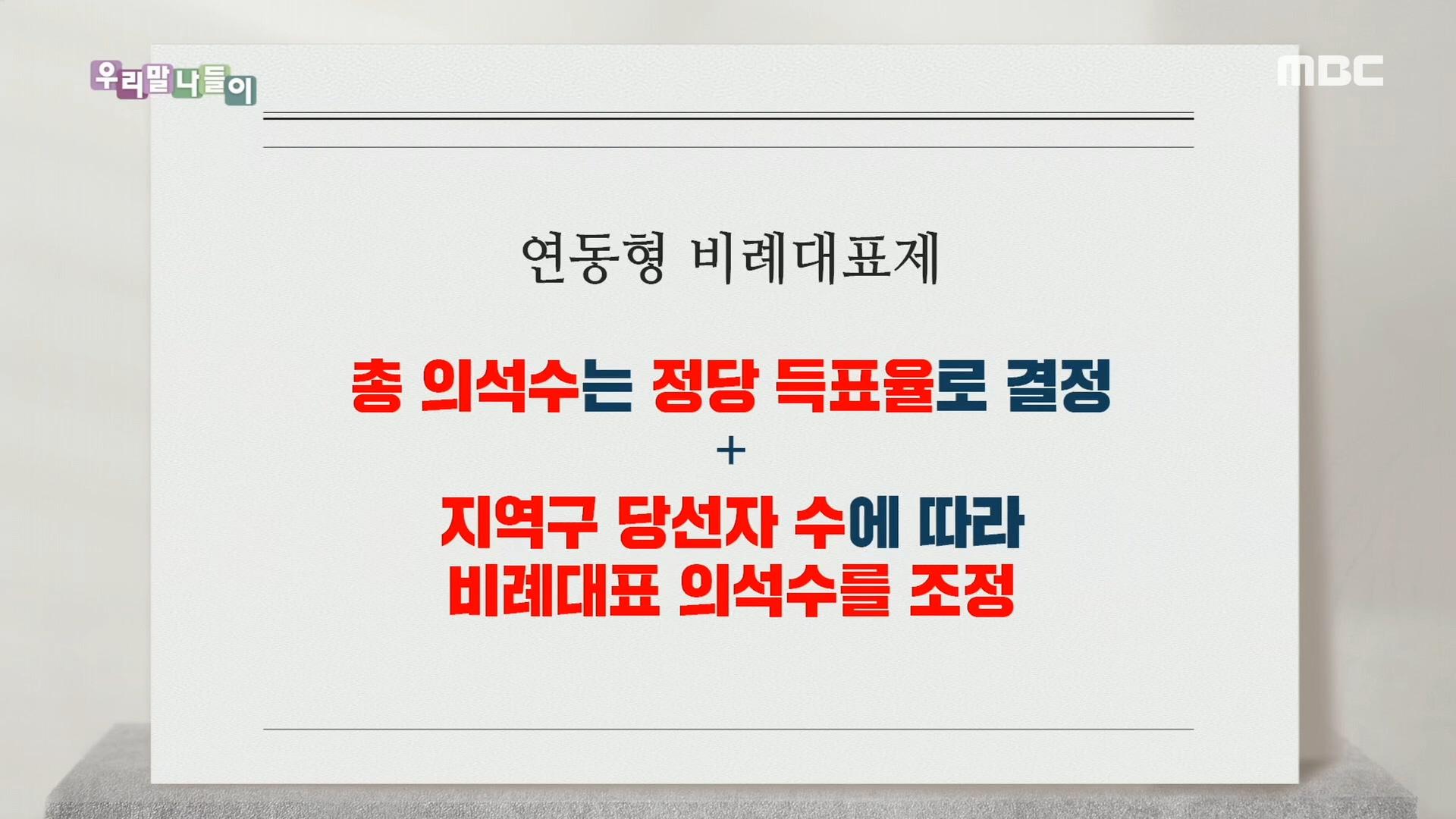 우리말나들이

MBC

연동형 비례대표제

총 의석수는 정당 득표율로 결정
+
지역구 당선자 수에 따라
비례대표 의석수를 조정